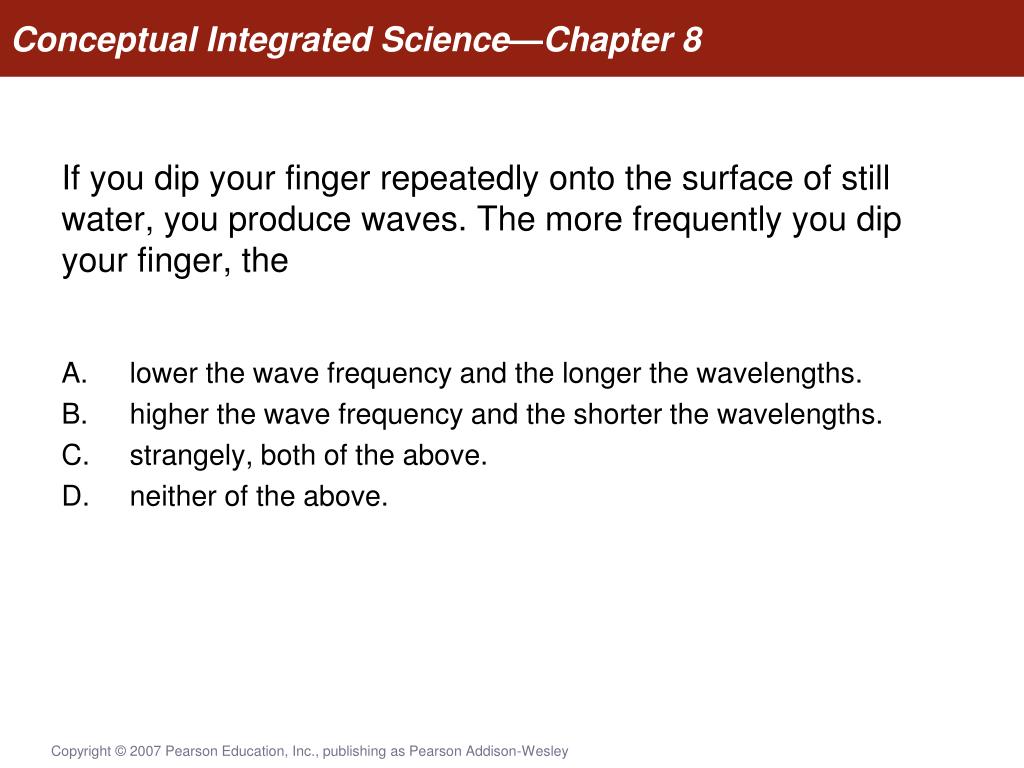 Conceptual Integrated Science—Chapter 8

If you dip your finger repeatedly onto the surface of still water, you produce waves. The more frequently you dip your finger, the

A. lower the wave frequency and the longer the wavelengths.
B. higher the wave frequency and the shorter the wavelengths.
C. strangely, both of the above.
D. neither of the above.

Copyright © 2007 Pearson Education, Inc., publishing as Pearson Addison-Wesley